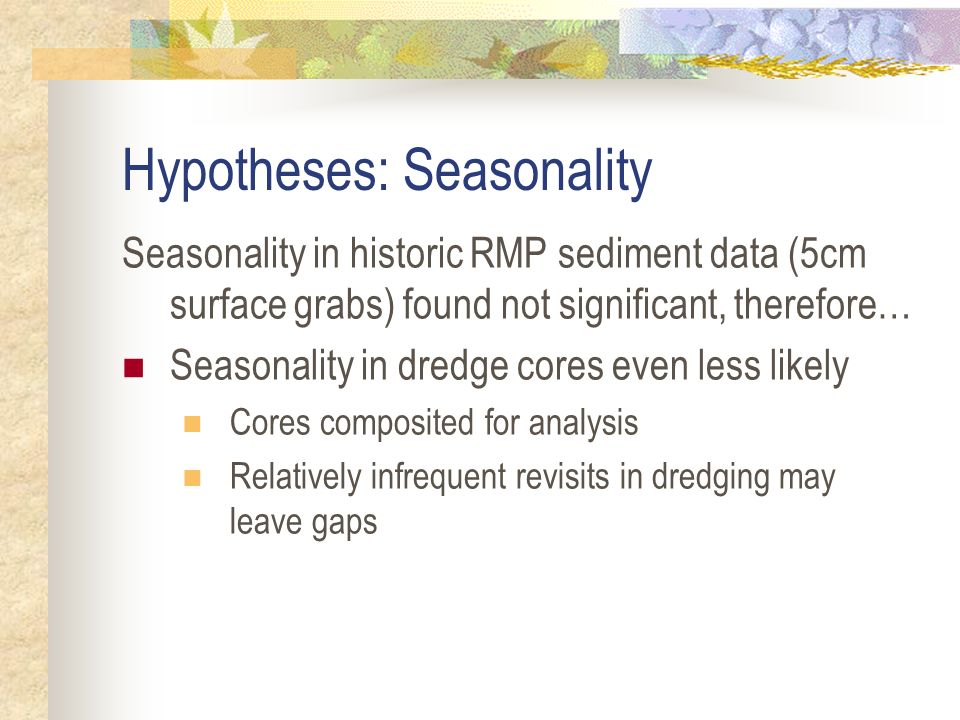 Hypotheses: Seasonality

Seasonality in historic RMP sediment data (5cm surface grabs) found not significant, therefore…

Seasonality in dredge cores even less likely

Cores composited for analysis

Relatively infrequent revisits in dredging may leave gaps